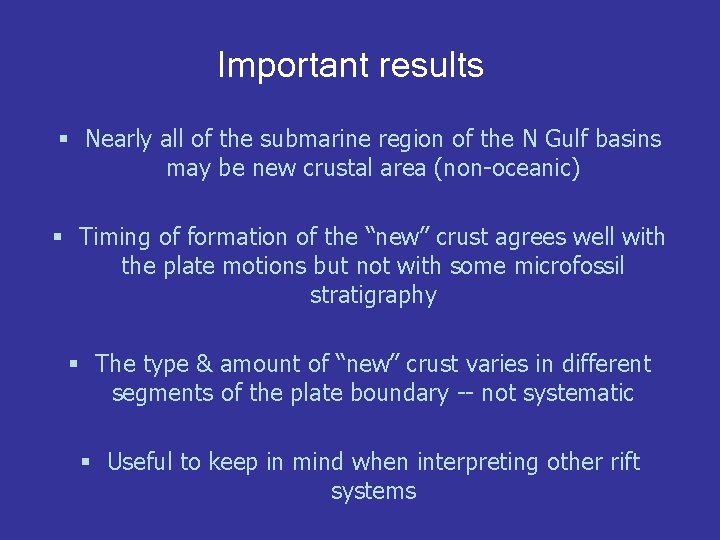 Important results

▪ Nearly all of the submarine region of the N Gulf basins may be new crustal area (non-oceanic)

▪ Timing of formation of the “new” crust agrees well with the plate motions but not with some microfossil stratigraphy

▪ The type & amount of “new” crust varies in different segments of the plate boundary -- not systematic

▪ Useful to keep in mind when interpreting other rift systems